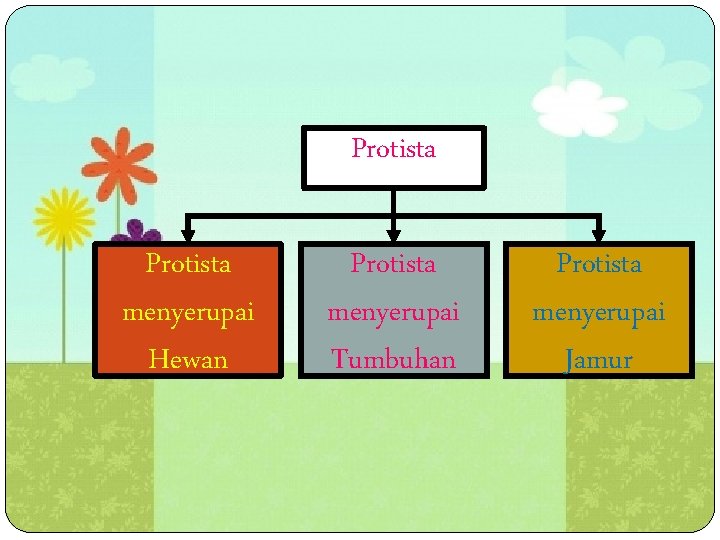 Protista

Protista menyerupai Hewan

Protista menyerupai Tumbuhan

Protista menyerupai Jamur